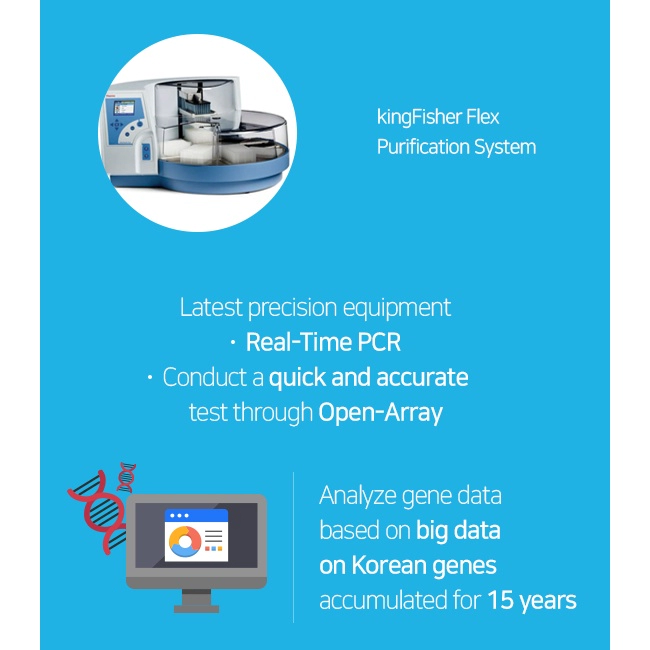 kingFisher Flex Purification System

Latest precision equipment
· Real-Time PCR
· Conduct a quick and accurate test through Open-Array

Analyze gene data based on big data on Korean genes accumulated for 15 years